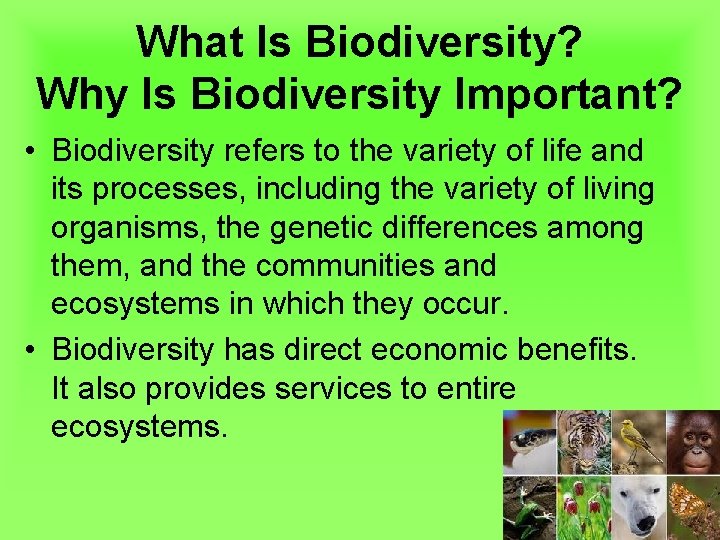 What Is Biodiversity?
Why Is Biodiversity Important?

• Biodiversity refers to the variety of life and its processes, including the variety of living organisms, the genetic differences among them, and the communities and ecosystems in which they occur.

• Biodiversity has direct economic benefits. It also provides services to entire ecosystems.